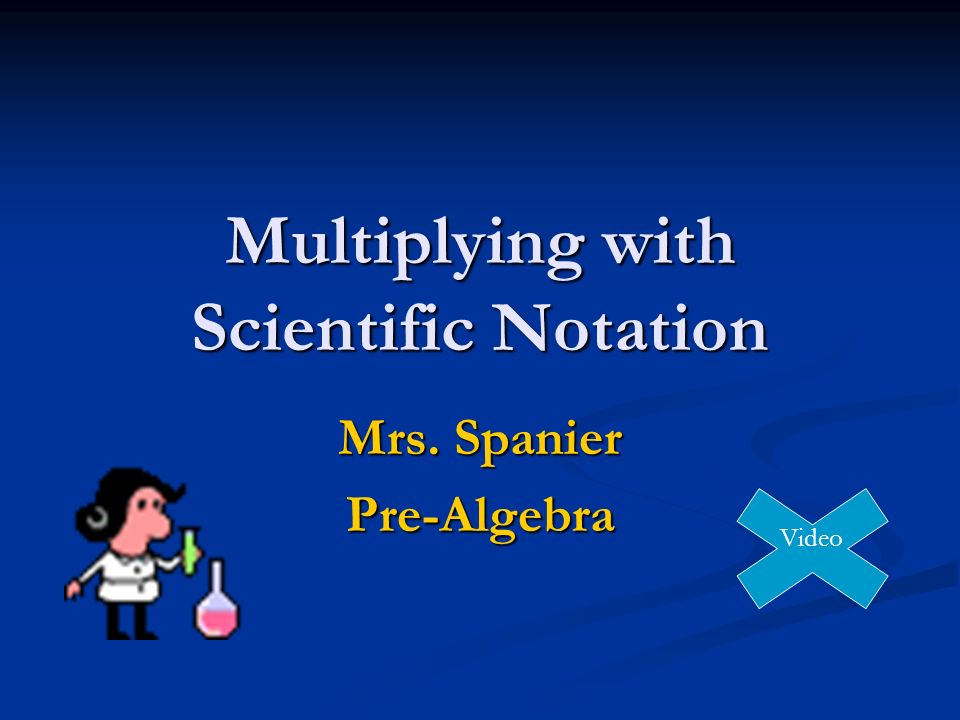 Multiplying with Scientific Notation

Mrs. Spanier

Pre-Algebra

Video